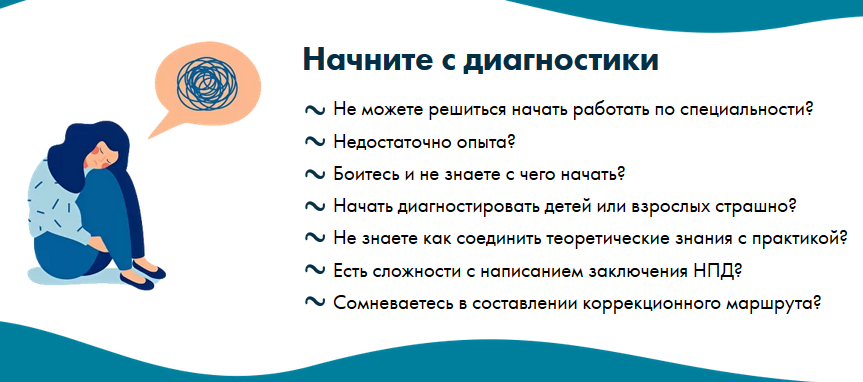 Начните с диагностики

~ Не можете решиться начать работать по специальности?

~ Недостаточно опыта?

~ Боитесь и не знаете с чего начать?

~ Начать диагностировать детей или взрослых страшно?

~ Не знаете как соединить теоретические знания с практикой?

~ Есть сложности с написанием заключения НПД?

~ Сомневаетесь в составлении коррекционного маршрута?